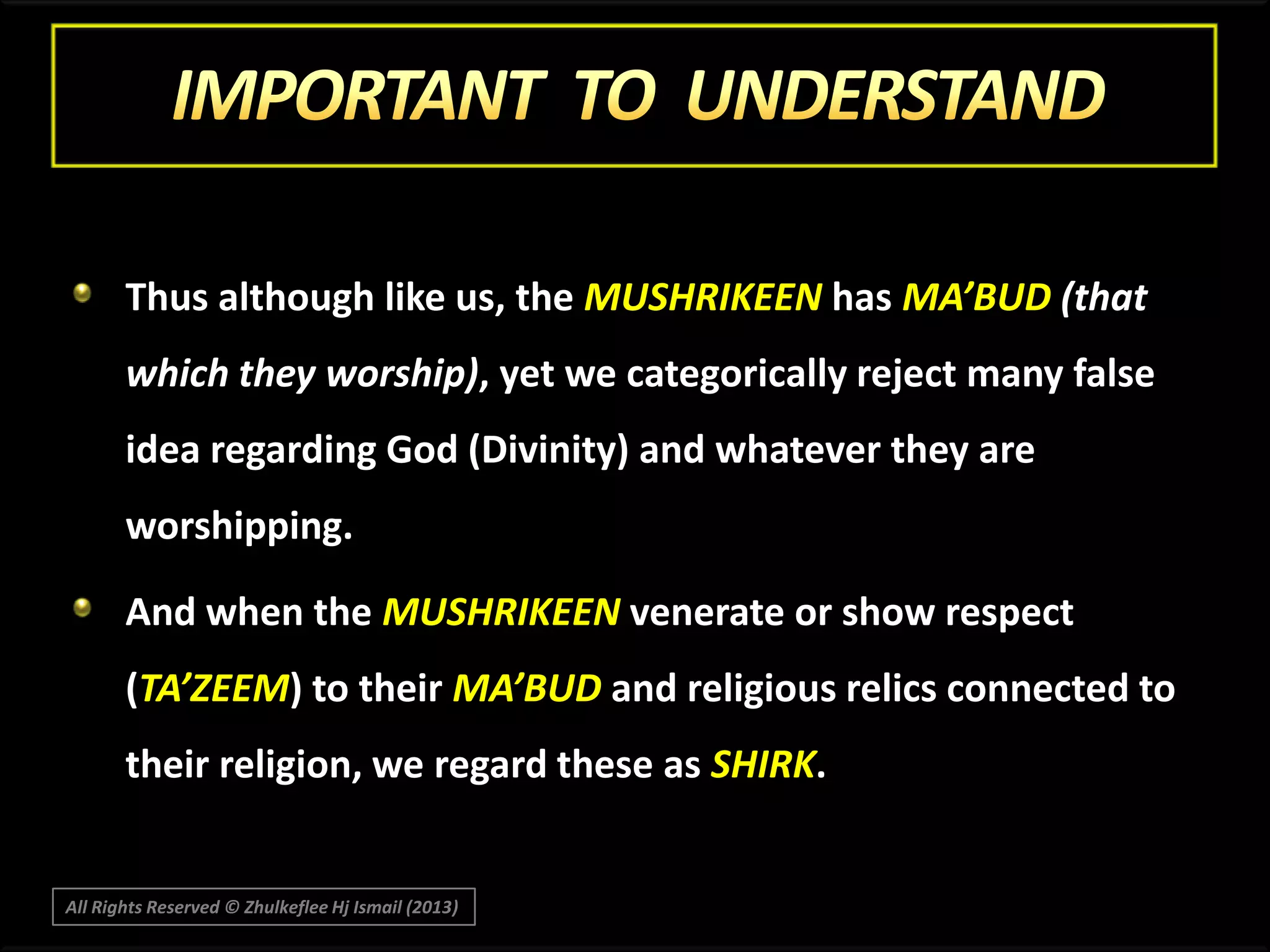 IMPORTANT TO UNDERSTAND

Thus although like us, the MUSHRIKEEN has MA'BUD (that which they worship), yet we categorically reject many false idea regarding God (Divinity) and whatever they are worshipping.

And when the MUSHRIKEEN venerate or show respect (TA'ZEEM) to their MA'BUD and religious relics connected to their religion, we regard these as SHIRK.

All Rights Reserved © Zhulkeflee Hj Ismail (2013)